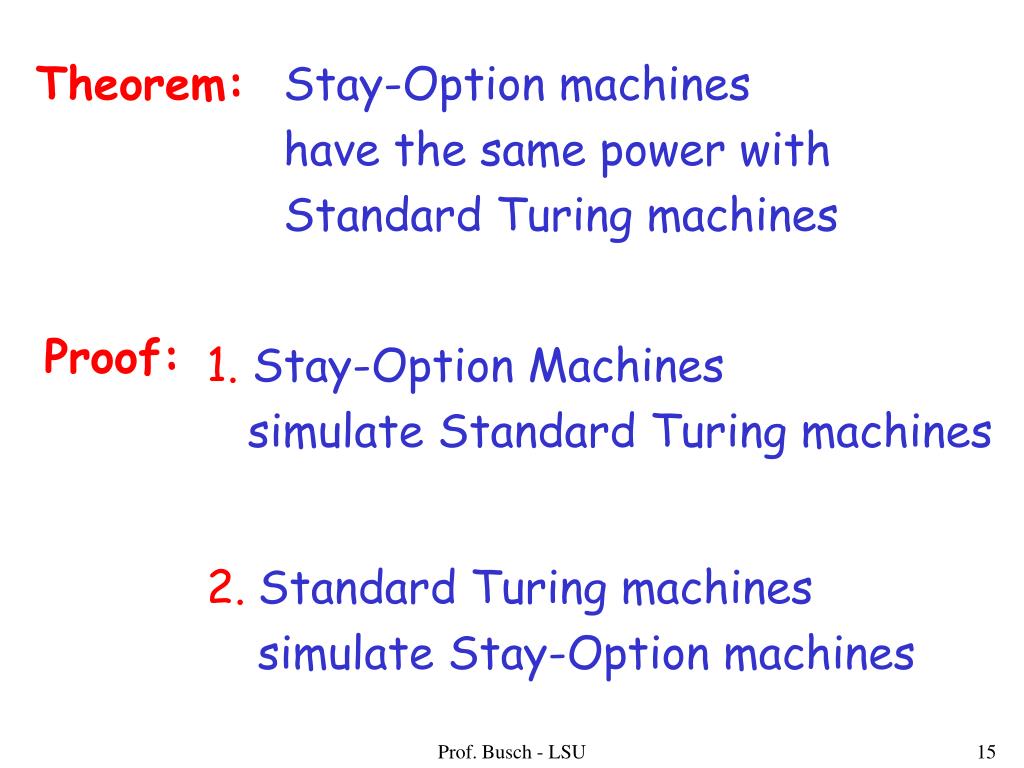 Theorem: Stay-Option machines have the same power with Standard Turing machines

Proof: 1. Stay-Option Machines simulate Standard Turing machines

2. Standard Turing machines simulate Stay-Option machines

Prof. Busch - LSU

15